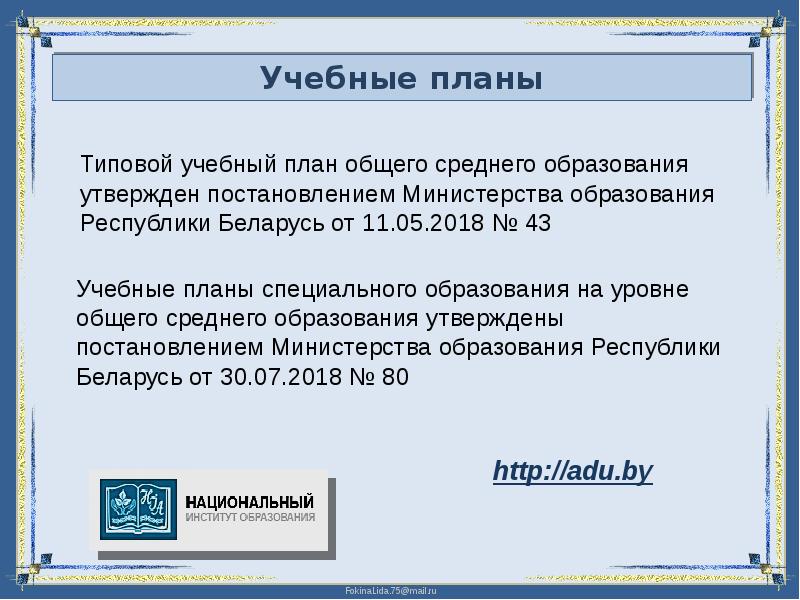 Учебные планы

Типовой учебный план общего среднего образования утвержден постановлением Министерства образования Республики Беларусь от 11.05.2018 № 43

Учебные планы специального образования на уровне общего среднего образования утверждены постановлением Министерства образования Республики Беларусь от 30.07.2018 № 80

http://adu.by

НИО

НАЦИОНАЛЬНЫЙ ИНСТИТУТ ОБРАЗОВАНИЯ

FokinaLida.75@mail.ru